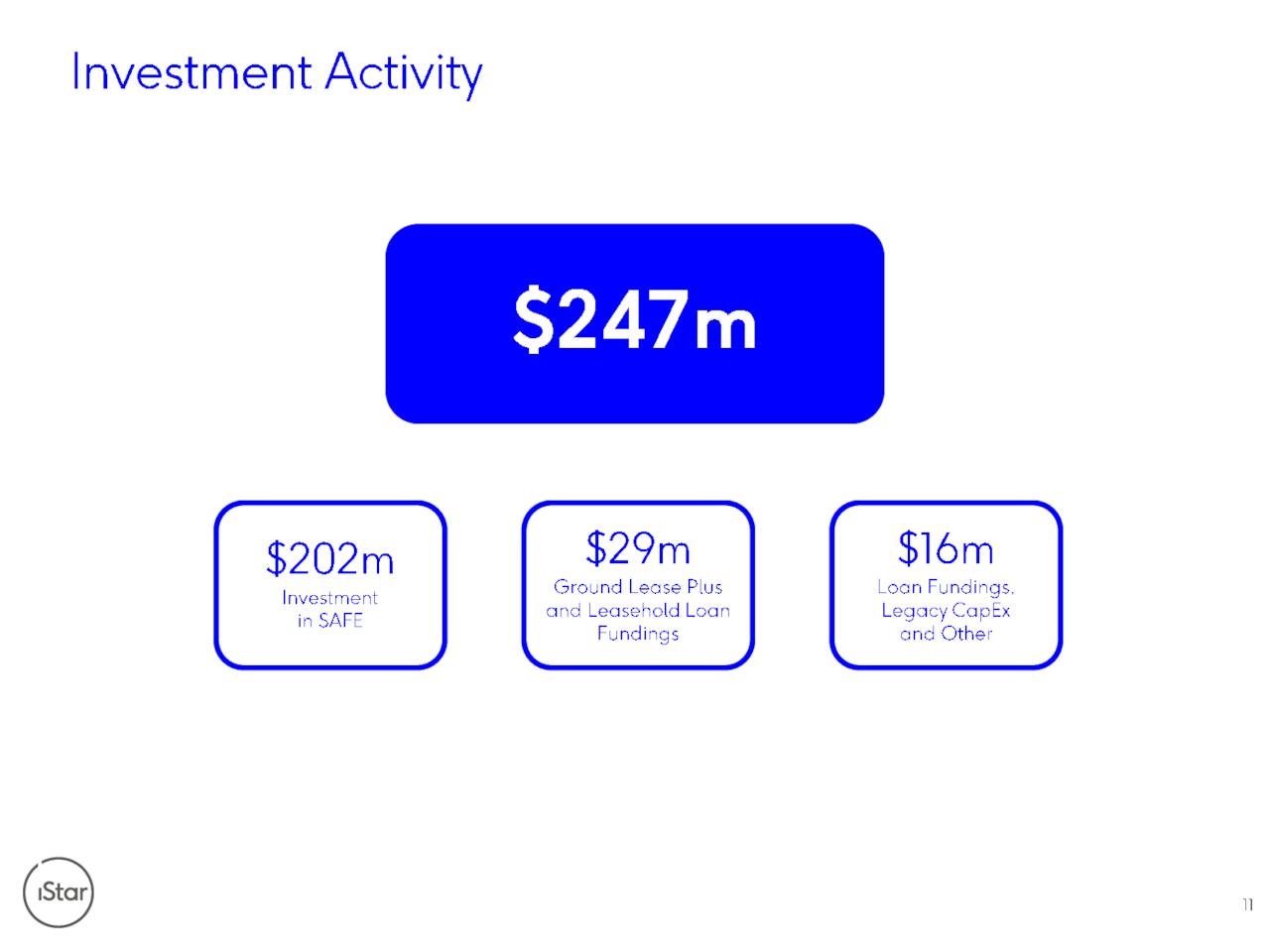 Investment Activity

\$247m

\$202m
Investment in SAFE

\$29m
Ground Lease Plus and Leasehold Loan Fundings

\$16m
Loan Fundings, Legacy CapEx and Other

iStar

11